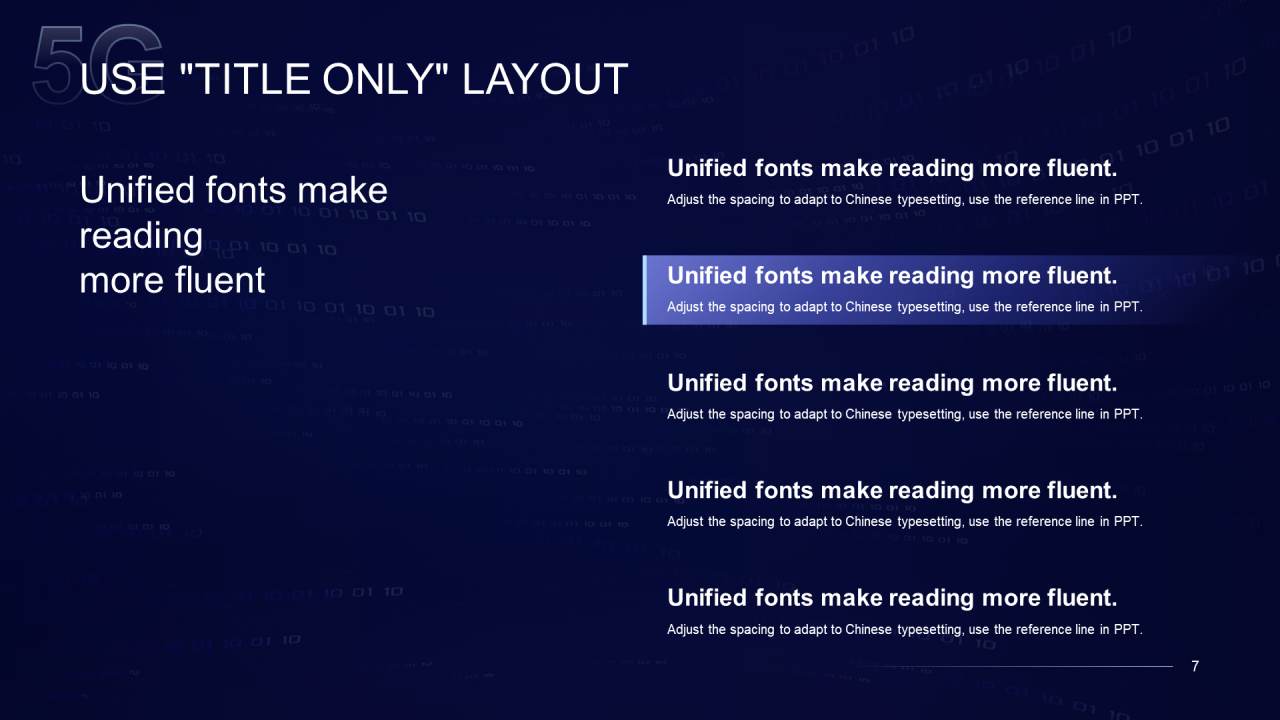 5G
USE "TITLE ONLY" LAYOUT

Unified fonts make reading
more fluent

Unified fonts make reading more fluent.
Adjust the spacing to adapt to Chinese typesetting, use the reference line in PPT.

Unified fonts make reading more fluent.
Adjust the spacing to adapt to Chinese typesetting, use the reference line in PPT.

Unified fonts make reading more fluent.
Adjust the spacing to adapt to Chinese typesetting, use the reference line in PPT.

Unified fonts make reading more fluent.
Adjust the spacing to adapt to Chinese typesetting, use the reference line in PPT.

Unified fonts make reading more fluent.
Adjust the spacing to adapt to Chinese typesetting, use the reference line in PPT.

7